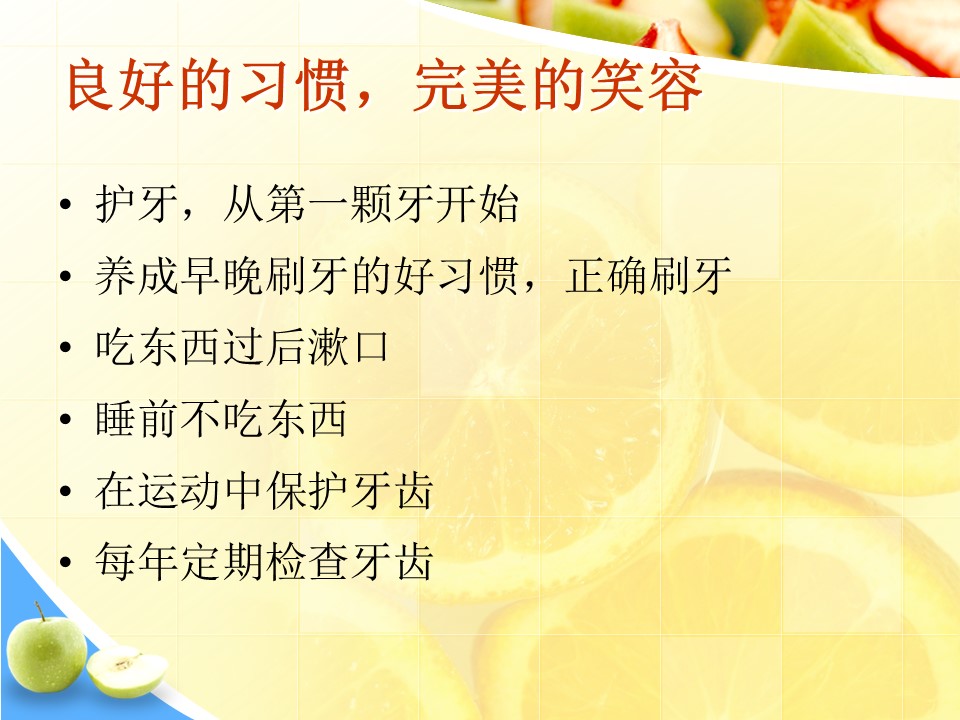 良好的习惯，完美的笑容

• 护牙，从第一颗牙开始
• 养成早晚刷牙的好习惯，正确刷牙
• 吃东西过后漱口
• 睡前不吃东西
• 在运动中保护牙齿
• 每年定期检查牙齿